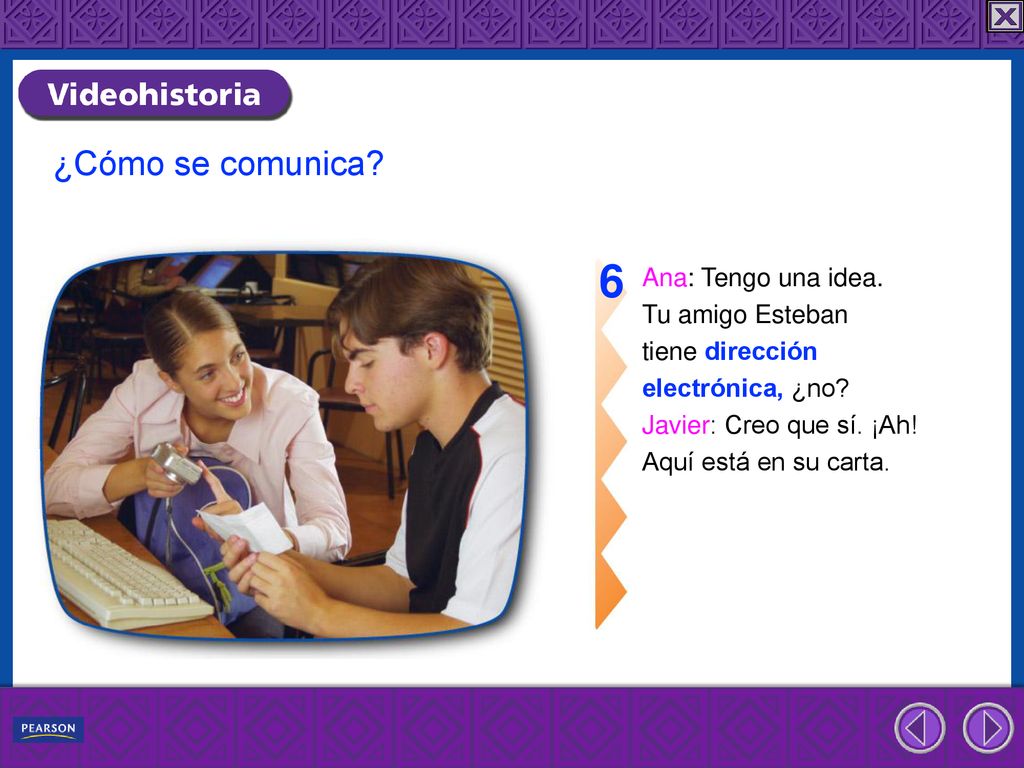 Videohistoria

¿Cómo se comunica?

6 Ana: Tengo una idea. Tu amigo Esteban tiene dirección electrónica, ¿no?
Javier: Creo que sí. ¡Ah! Aquí está en su carta.

PEARSON